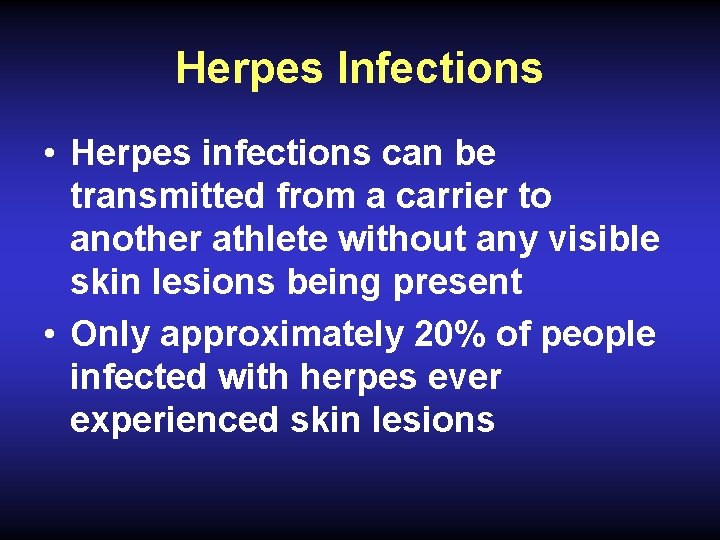 Herpes Infections

• Herpes infections can be transmitted from a carrier to another athlete without any visible skin lesions being present

• Only approximately 20% of people infected with herpes ever experienced skin lesions